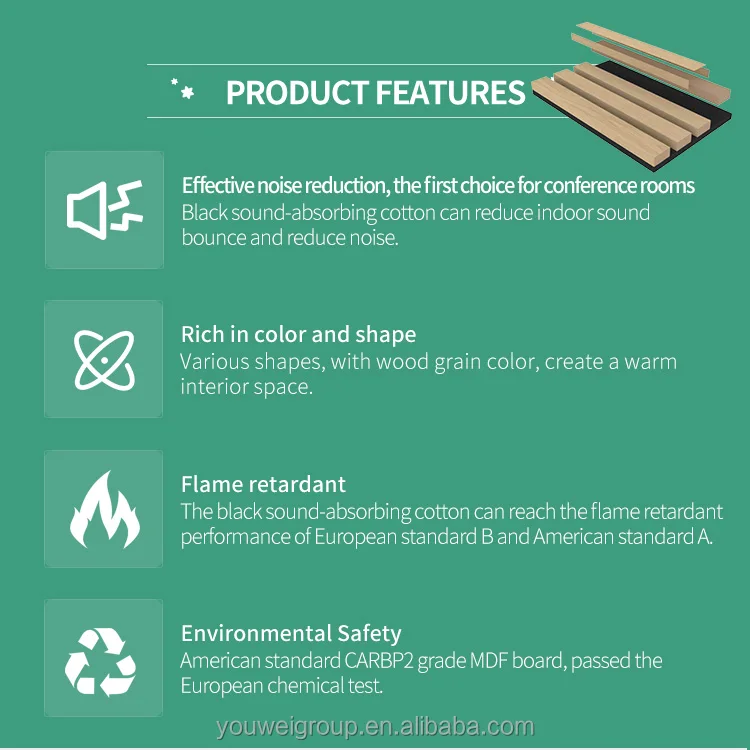 PRODUCT FEATURES

Effective noise reduction, the first choice for conference rooms
Black sound-absorbing cotton can reduce indoor sound bounce and reduce noise.

Rich in color and shape
Various shapes, with wood grain color, create a warm interior space.

Flame retardant
The black sound-absorbing cotton can reach the flame retardant performance of European standard B and American standard A.

Environmental Safety
American standard CARBP2 grade MDF board, passed the European chemical test.

youweigroup.en.alibaba.com